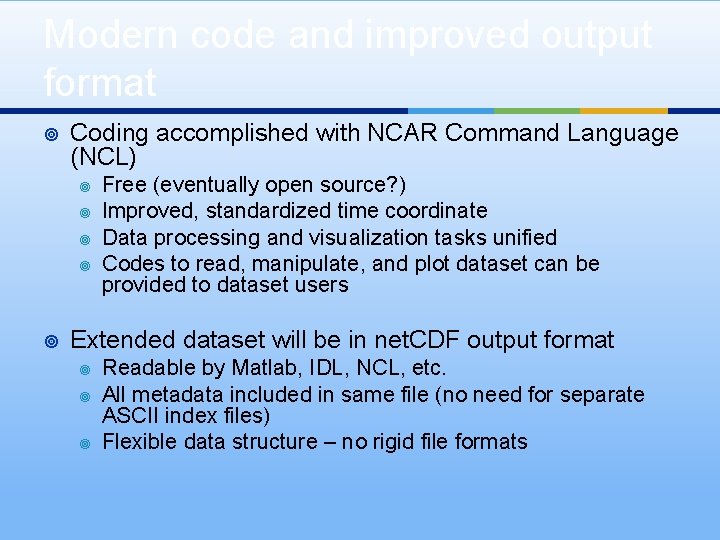 Modern code and improved output format

Coding accomplished with NCAR Command Language (NCL)

Free (eventually open source?)

Improved, standardized time coordinate

Data processing and visualization tasks unified

Codes to read, manipulate, and plot dataset can be provided to dataset users

Extended dataset will be in netCDF output format

Readable by Matlab, IDL, NCL, etc.

All metadata included in same file (no need for separate ASCII index files)

Flexible data structure – no rigid file formats